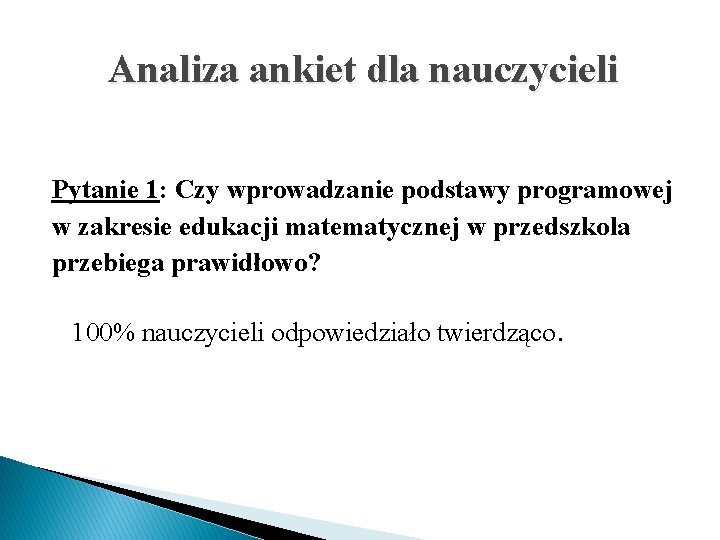 Analiza ankiet dla nauczycieli

Pytanie 1: Czy wprowadzanie podstawy programowej w zakresie edukacji matematycznej w przedszkola przebiega prawidłowo?

100% nauczycieli odpowiedziało twierdząco.